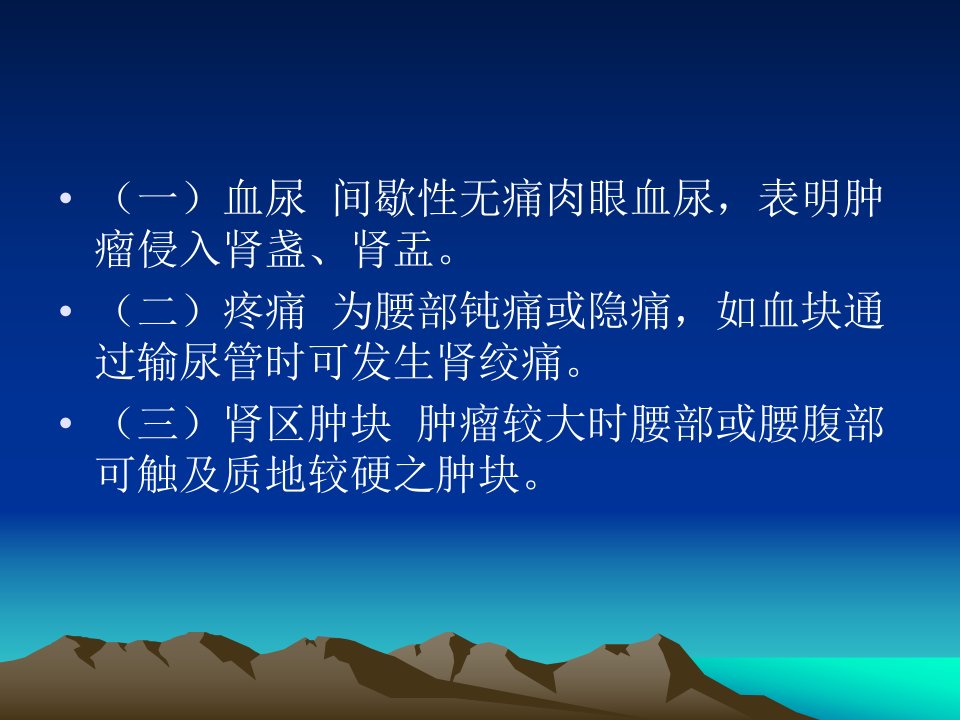 • （一）血尿 间歇性无痛肉眼血尿，表明肿瘤侵入肾盏、肾盂。

• （二）疼痛 为腰部钝痛或隐痛，如血块通过输尿管时可发生肾绞痛。

• （三）肾区肿块 肿瘤较大时腰部或腰腹部可触及质地较硬之肿块。